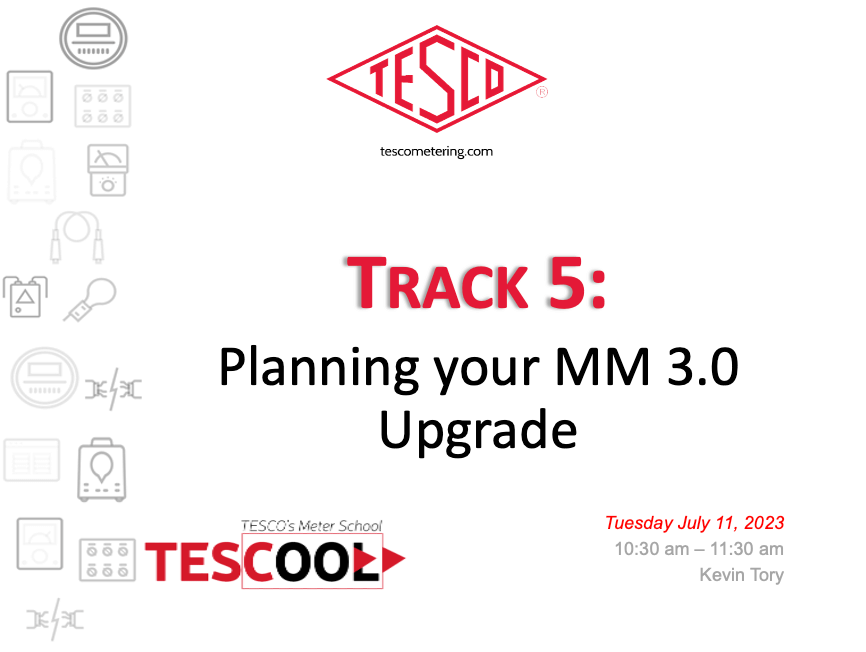 TESCO
®
tescometering.com

TRACK 5:

Planning your MM 3.0 Upgrade

TESCO's Meter School
TESCOOL

Tuesday July 11, 2023
10:30 am – 11:30 am
Kevin Tory